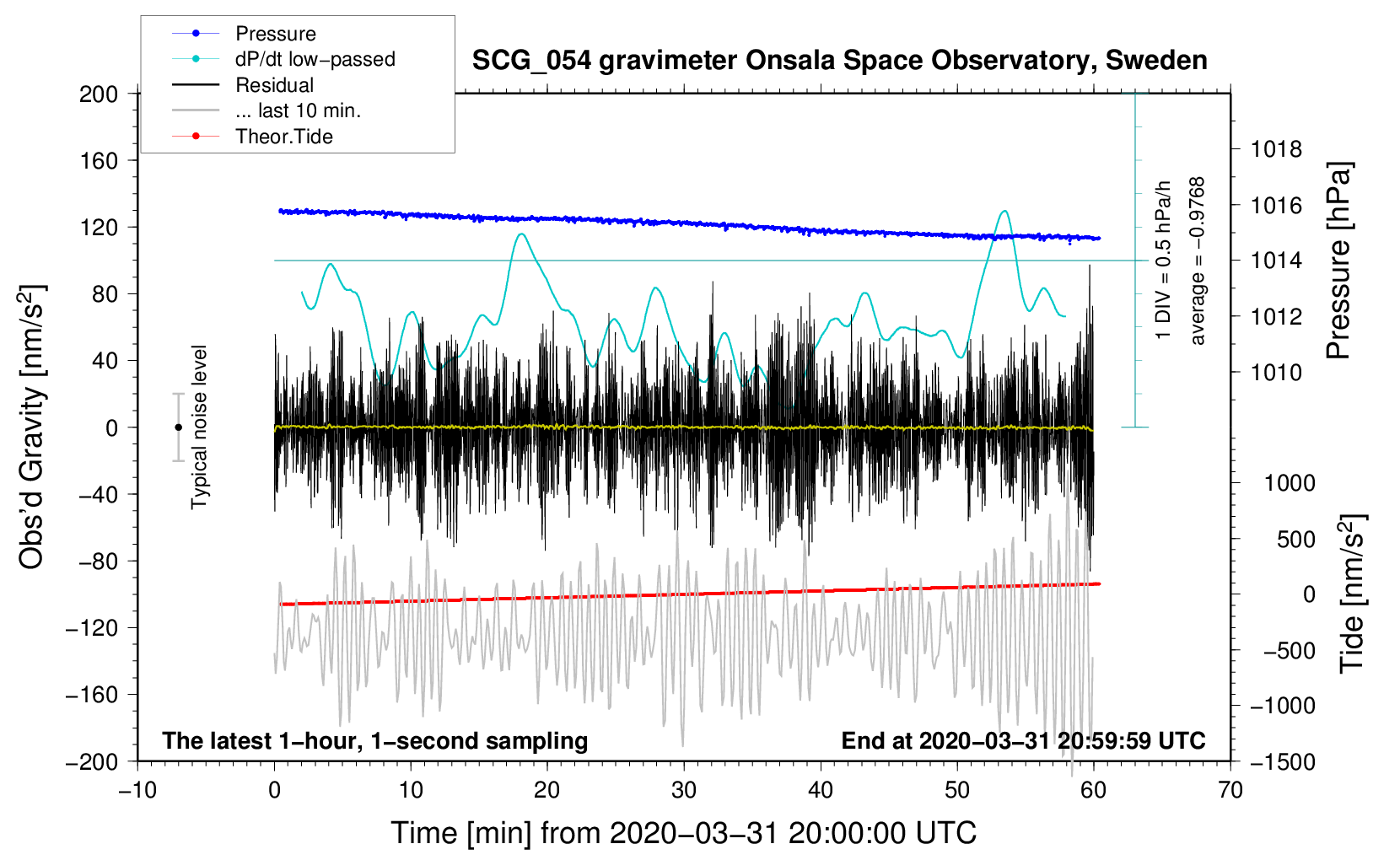 Pressure
dP/dt low−passed
Residual
... last 10 min.
Theor.Tide

SCG_054 gravimeter Onsala Space Observatory, Sweden

200
160
120
80
40
0
−40
−80
−120
−160
−200

Obs'd Gravity [nm/s$^2$]

Typical noise level

1 DIV = 0.5 hPa/h
average = −0.9768

1018
1016
1014
1012
1010

Pressure [hPa]

1000
500
0
−500
−1000
−1500

Tide [nm/s$^2$]

The latest 1−hour, 1−second sampling
End at 2020−03−31 20:59:59 UTC

−10
0
10
20
30
40
50
60
70

Time [min] from 2020−03−31 20:00:00 UTC